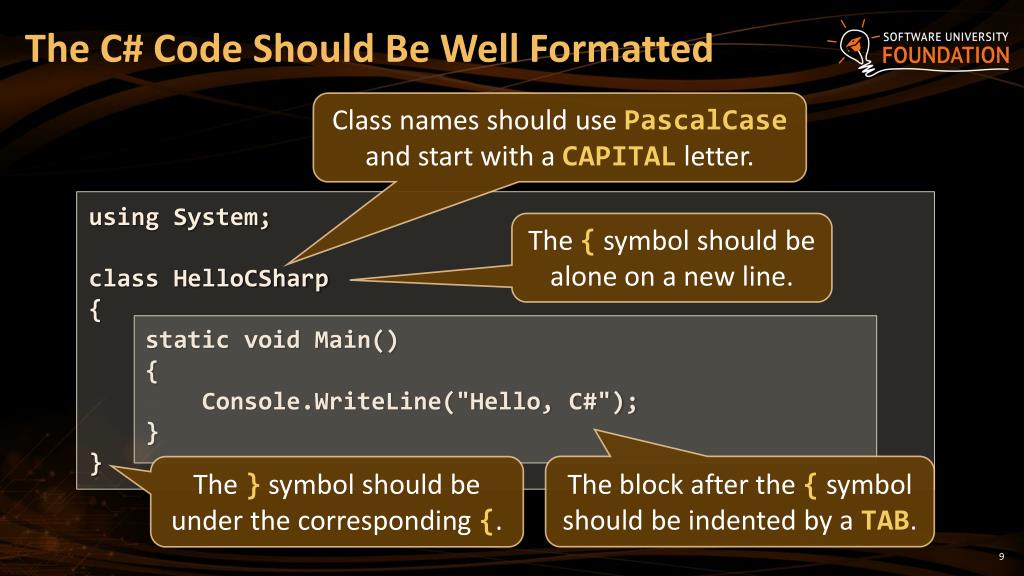 The C# Code Should Be Well Formatted

SOFTWARE UNIVERSITY
FOUNDATION

Class names should use PascalCase and start with a CAPITAL letter.

using System;

class HelloCSharp
{
    static void Main()
    {
        Console.WriteLine("Hello, C#");
    }
}

The { symbol should be alone on a new line.

The } symbol should be under the corresponding {.

The block after the { symbol should be indented by a TAB.

9